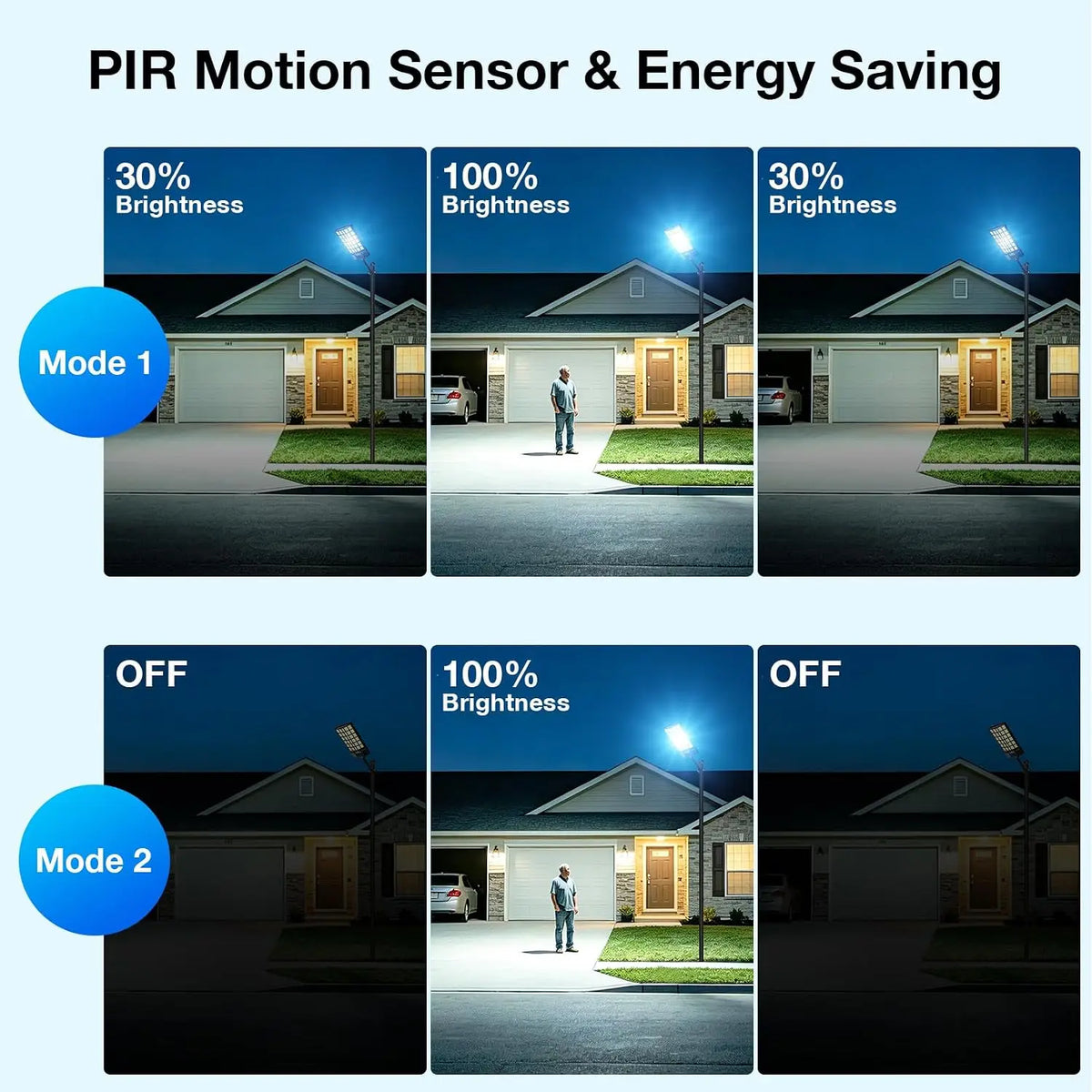 PIR Motion Sensor & Energy Saving

Mode 1

30%
Brightness

100%
Brightness

30%
Brightness

Mode 2

OFF

100%
Brightness

OFF